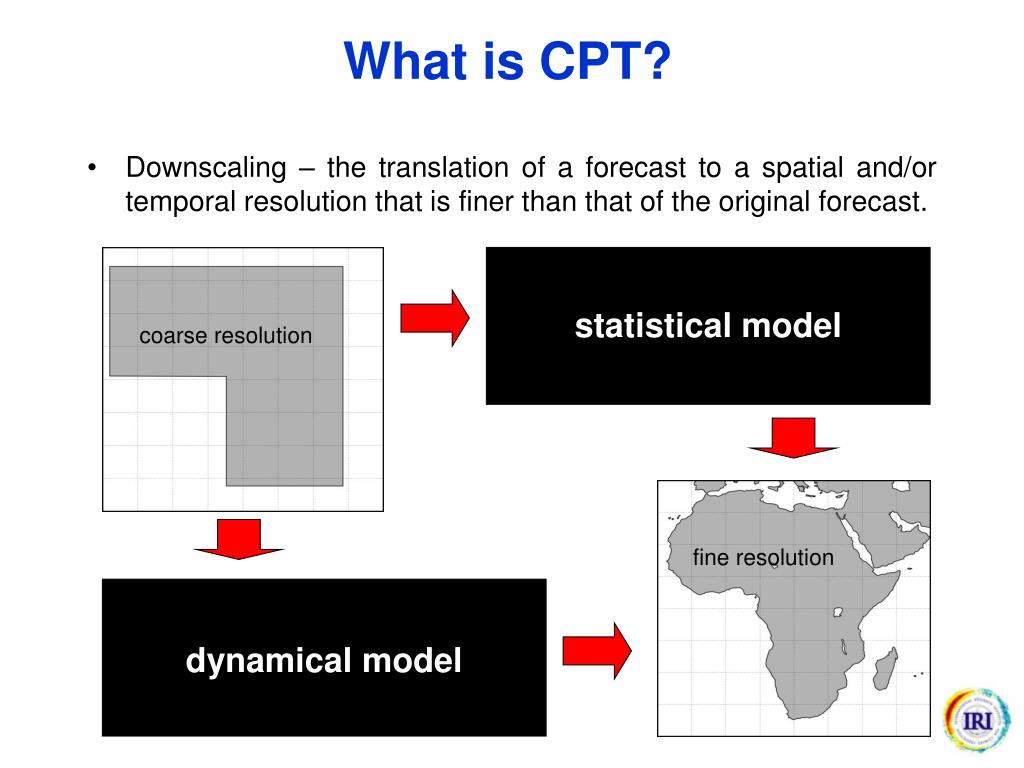 What is CPT?

• Downscaling – the translation of a forecast to a spatial and/or temporal resolution that is finer than that of the original forecast.

coarse resolution

statistical model

fine resolution

dynamical model

IRI